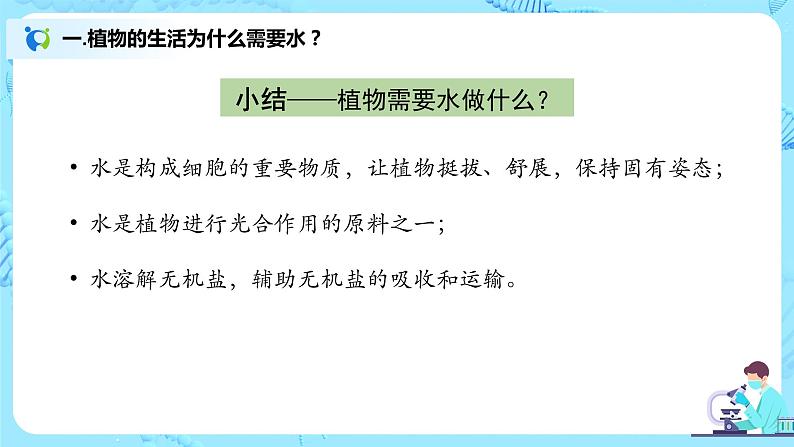 一.植物的生活为什么需要水？

小结——植物需要水做什么？

• 水是构成细胞的重要物质，让植物挺拔、舒展，保持固有姿态；

• 水是植物进行光合作用的原料之一；

• 水溶解无机盐，辅助无机盐的吸收和运输。